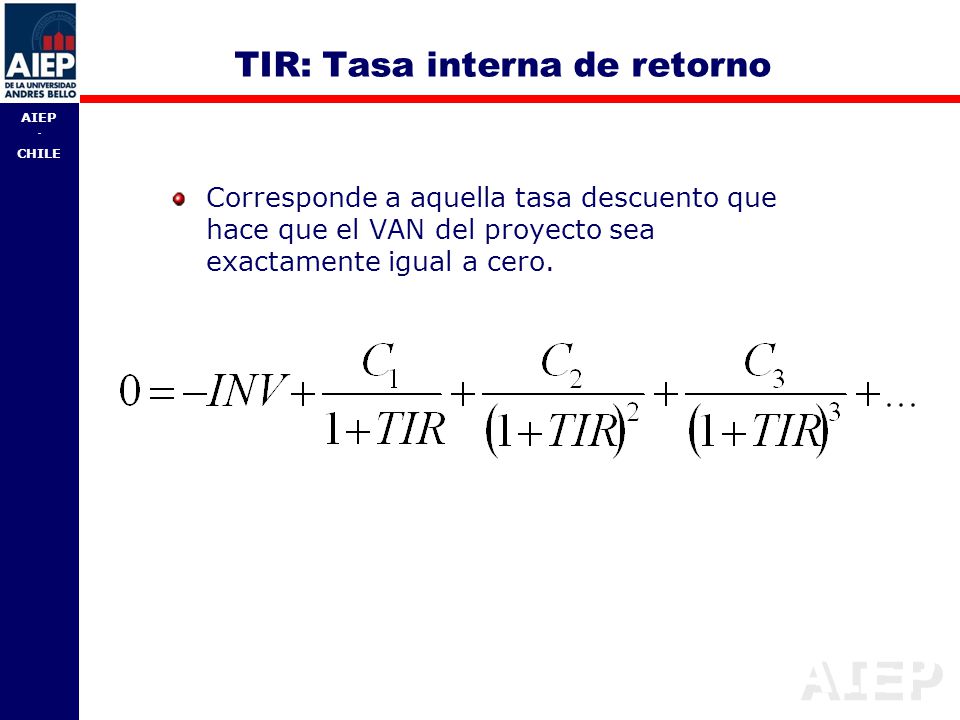 AIEP
DE LA UNIVERSIDAD
ANDRES BELLO

AIEP
-
CHILE

TIR: Tasa interna de retorno

Corresponde a aquella tasa descuento que hace que el VAN del proyecto sea exactamente igual a cero.

$0 = -INV + \frac{C_1}{1+TIR} + \frac{C_2}{(1+TIR)^2} + \frac{C_3}{(1+TIR)^3} + \ldots$

AIEP